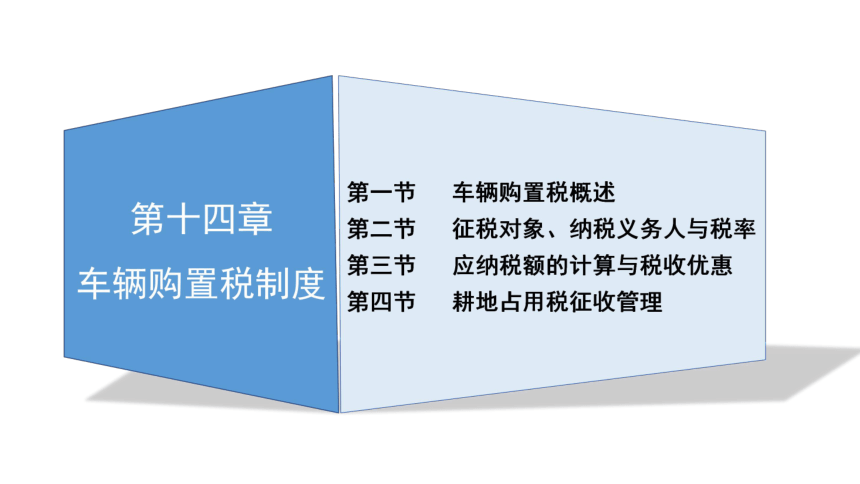 第十四章
车辆购置税制度

第一节　车辆购置税概述
第二节　征税对象、纳税义务人与税率
第三节　应纳税额的计算与税收优惠
第四节　耕地占用税征收管理